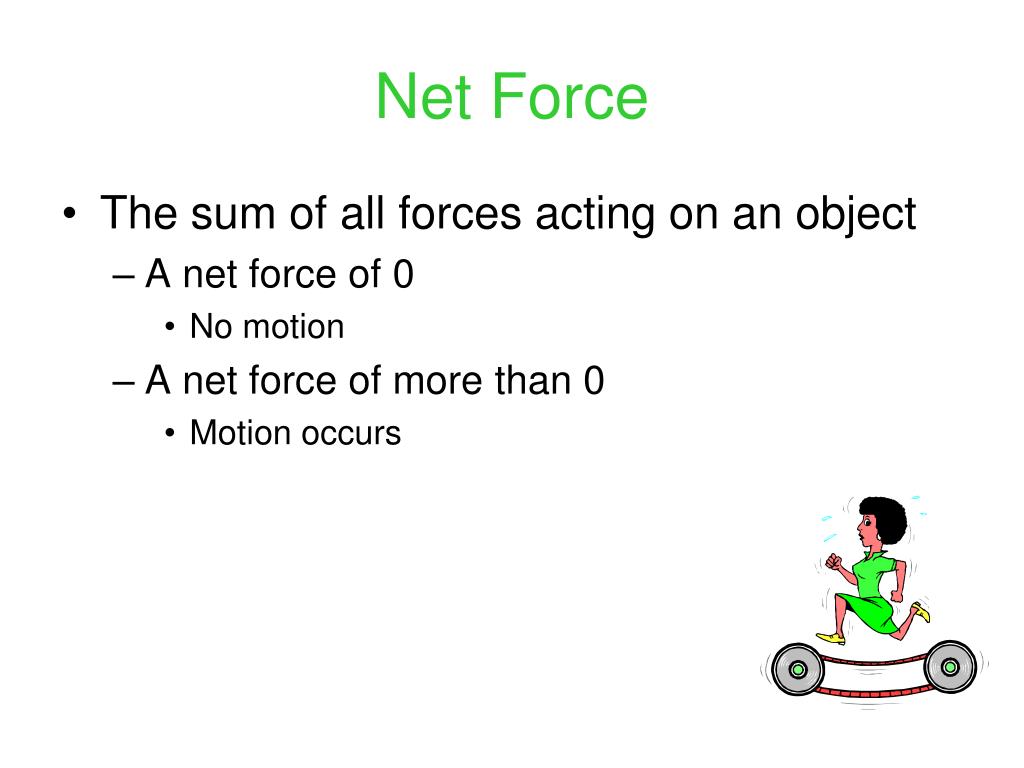 Net Force

• The sum of all forces acting on an object
– A net force of 0
• No motion
– A net force of more than 0
• Motion occurs